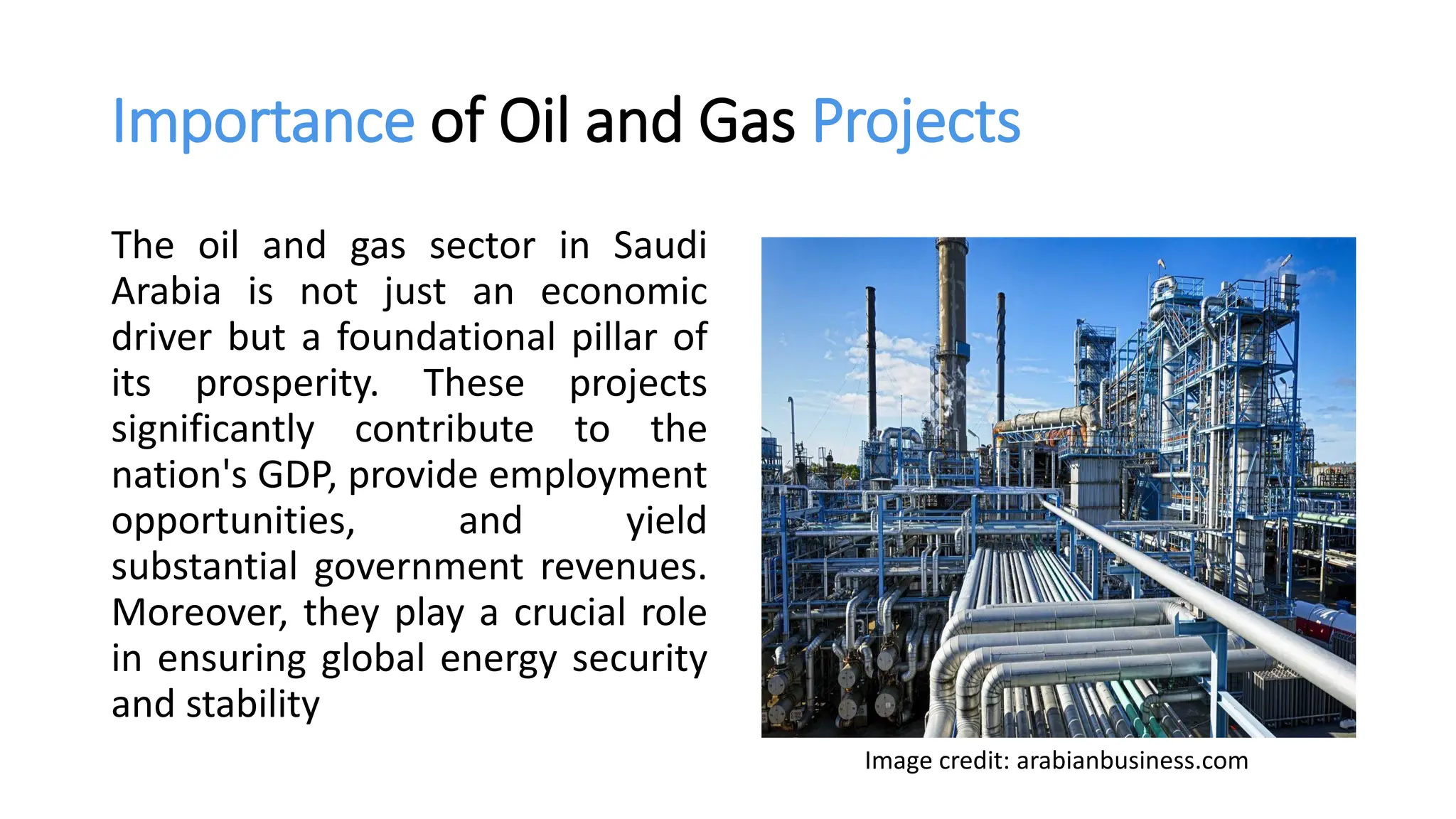 Importance of Oil and Gas Projects

The oil and gas sector in Saudi Arabia is not just an economic driver but a foundational pillar of its prosperity. These projects significantly contribute to the nation's GDP, provide employment opportunities, and yield substantial government revenues. Moreover, they play a crucial role in ensuring global energy security and stability

Image credit: arabianbusiness.com